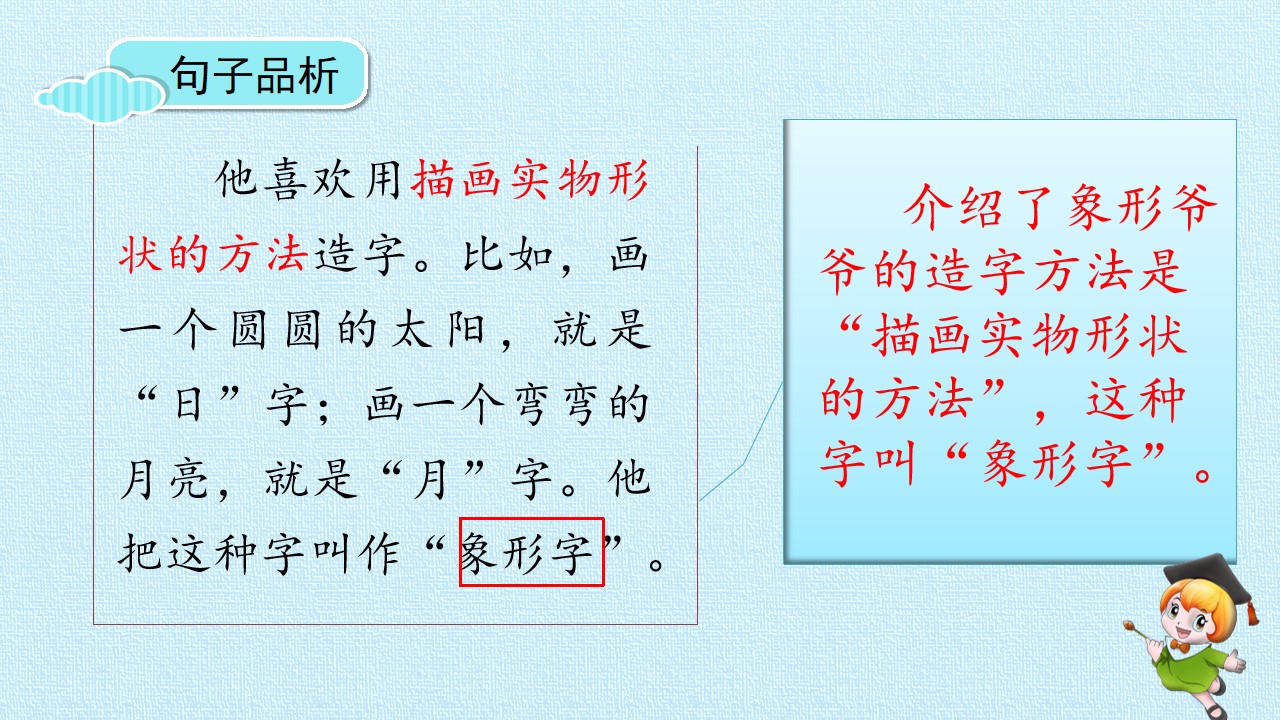 句子品析

他喜欢用描画实物形状的方法造字。比如，画一个圆圆的太阳，就是“日”字；画一个弯弯的月亮，就是“月”字。他把这种字叫作“象形字”。

介绍了象形爷爷的造字方法是“描画实物形状的方法”，这种字叫“象形字”。